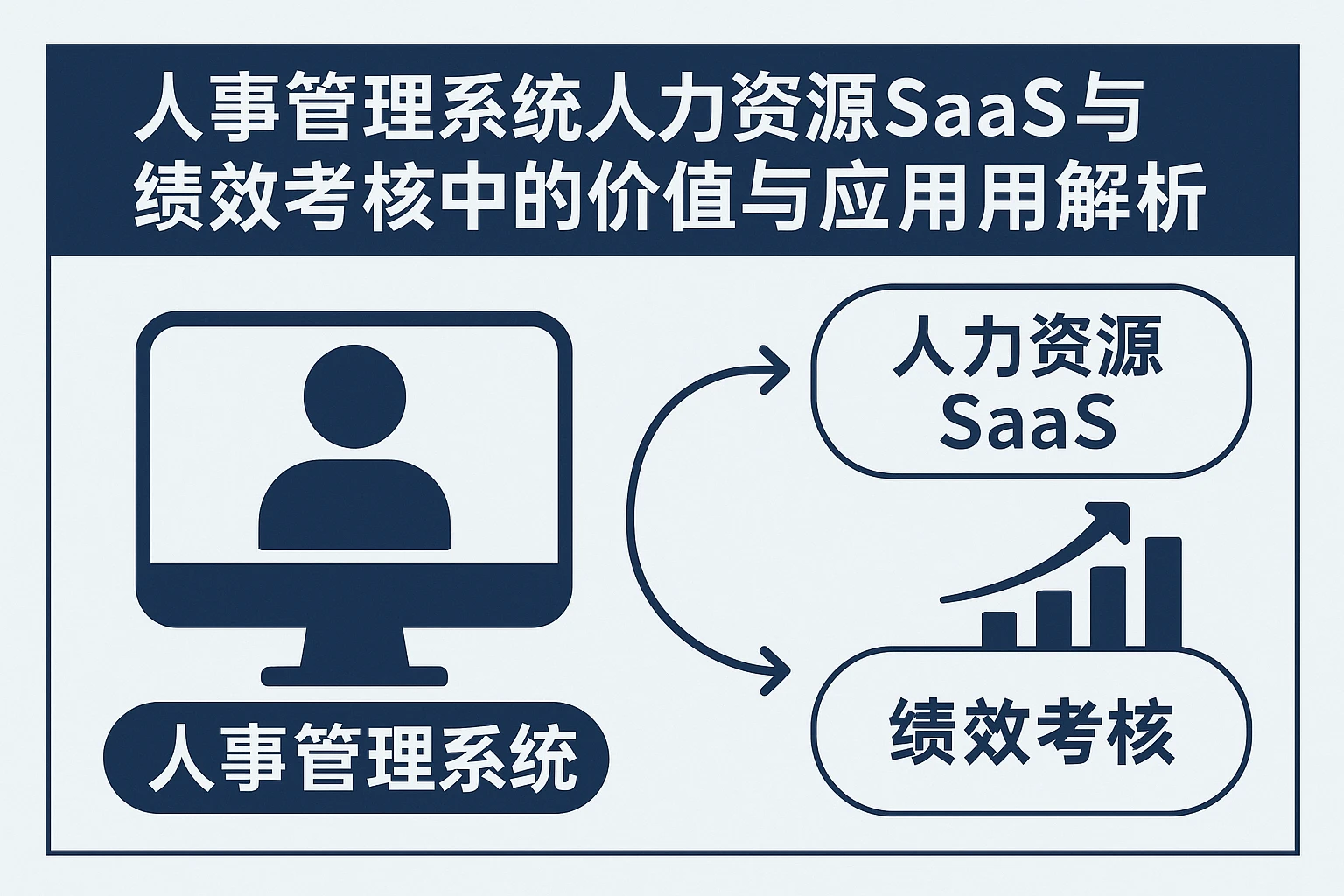 人事管理系统人力资源SaaS与绩效考核中的价值与应用用解析

人事管理系统

人力资源 SaaS

绩效考核